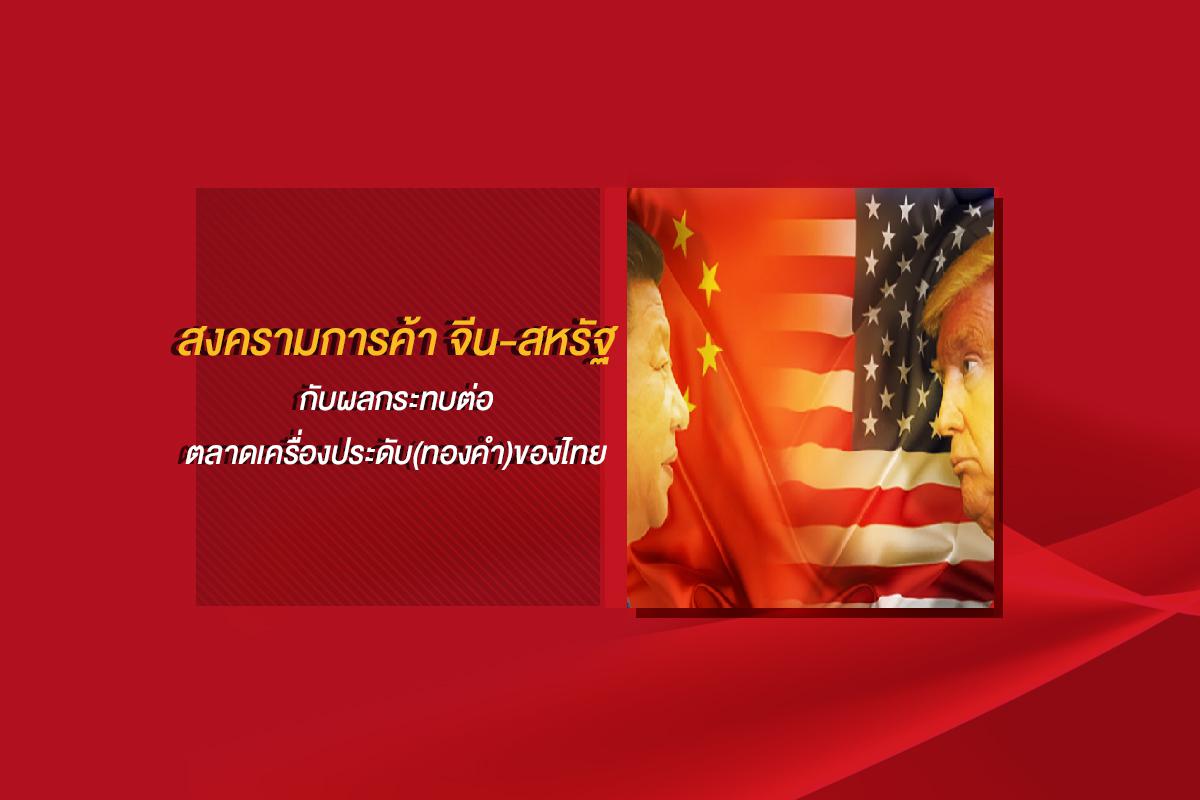 สงครามการค้า จีน-สหรัฐ
กับผลกระทบต่อ
ตลาดเครื่องประดับ(ทองคำ)ของไทย